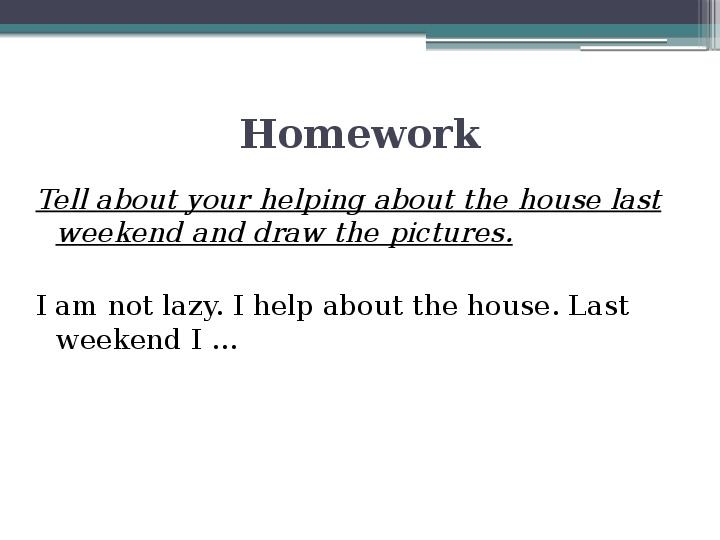 Homework

Tell about your helping about the house last weekend and draw the pictures.

I am not lazy. I help about the house. Last weekend I …